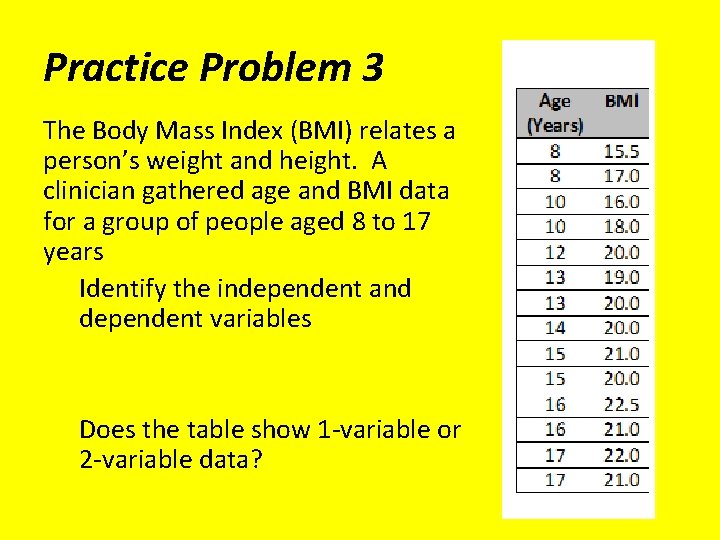 Practice Problem 3

The Body Mass Index (BMI) relates a person's weight and height. A clinician gathered age and BMI data for a group of people aged 8 to 17 years

Identify the independent and dependent variables

Does the table show 1-variable or 2-variable data?

| Age (Years) | BMI |
|---|---|
| 8 | 15.5 |
| 8 | 17.0 |
| 10 | 16.0 |
| 10 | 18.0 |
| 12 | 20.0 |
| 13 | 19.0 |
| 13 | 20.0 |
| 14 | 20.0 |
| 15 | 21.0 |
| 15 | 20.0 |
| 16 | 22.5 |
| 16 | 21.0 |
| 17 | 22.0 |
| 17 | 21.0 |